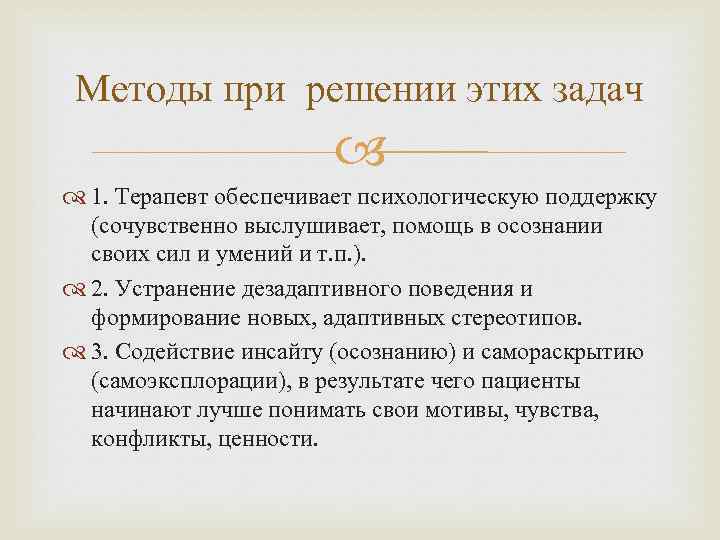 Методы при решении этих задач

1. Терапевт обеспечивает психологическую поддержку (сочувственно выслушивает, помощь в осознании своих сил и умений и т.п.).

2. Устранение дезадаптивного поведения и формирование новых, адаптивных стереотипов.

3. Содействие инсайту (осознанию) и самораскрытию (самоэксплорации), в результате чего пациенты начинают лучше понимать свои мотивы, чувства, конфликты, ценности.